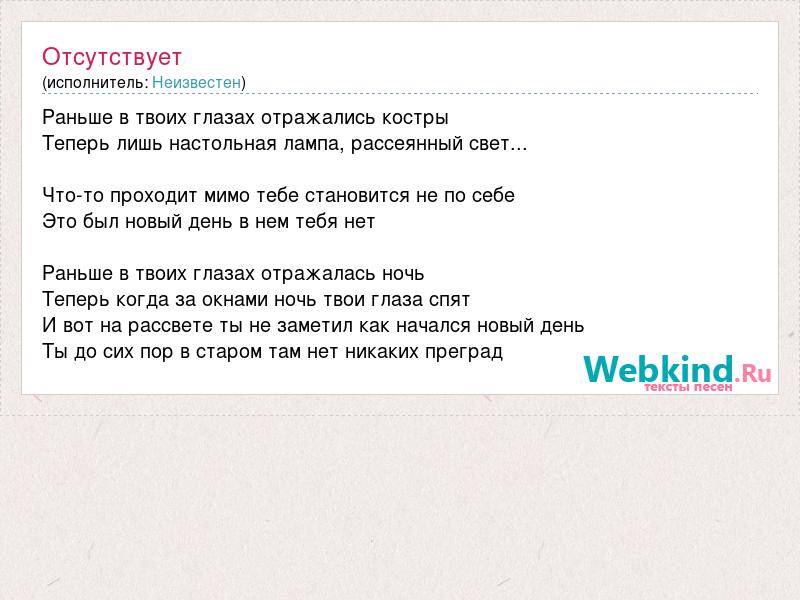 Отсутствует
(исполнитель: Неизвестен)

Раньше в твоих глазах отражались костры
Теперь лишь настольная лампа, рассеянный свет...

Что-то проходит мимо тебе становится не по себе
Это был новый день в нем тебя нет

Раньше в твоих глазах отражалась ночь
Теперь когда за окнами ночь твои глаза спят
И вот на рассвете ты не заметил как начался новый день
Ты до сих пор в старом там нет никаких преград

Webkind.Ru
тексты песен